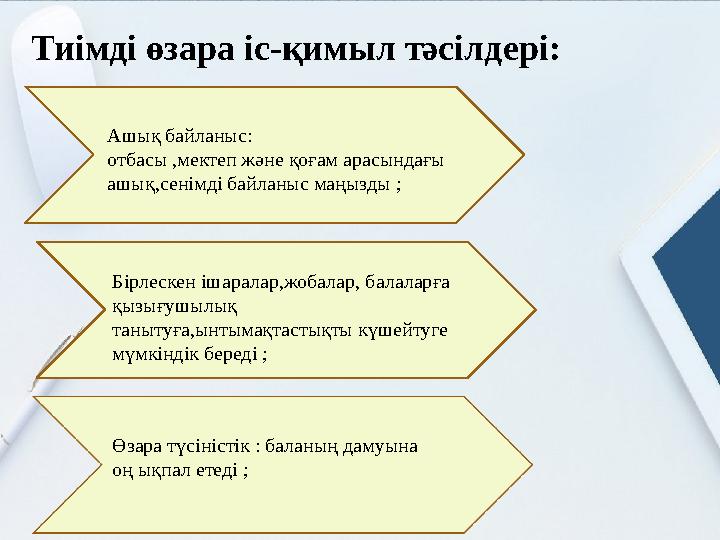 Тиімді өзара іс-қимыл тәсілдері:

Ашық байланыс:
отбасы ,мектеп және қоғам арасындағы ашық,сенімді байланыс маңызды ;

Бірлескен ішаралар,жобалар, балаларға қызығушылық танытуға,ынтымақтастықты күшейтуге мүмкіндік береді ;

Өзара түсіністік : баланың дамуына оң ықпал етеді ;